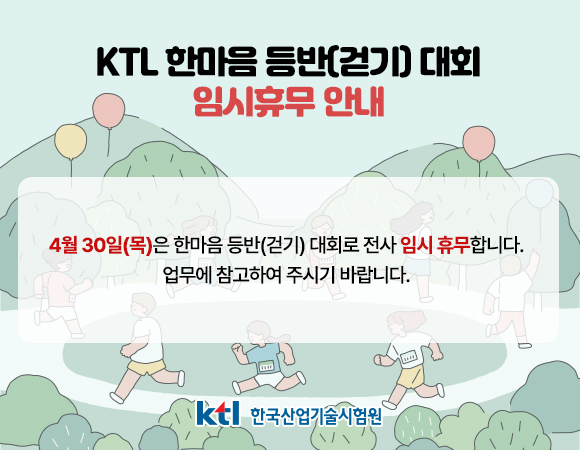 KTL 한마음 등반(걷기) 대회
임시휴무 안내

4월 30일(목)은 한마음 등반(걷기) 대회로 전사 임시 휴무합니다.
업무에 참고하여 주시기 바랍니다.

ktl 한국산업기술시험원